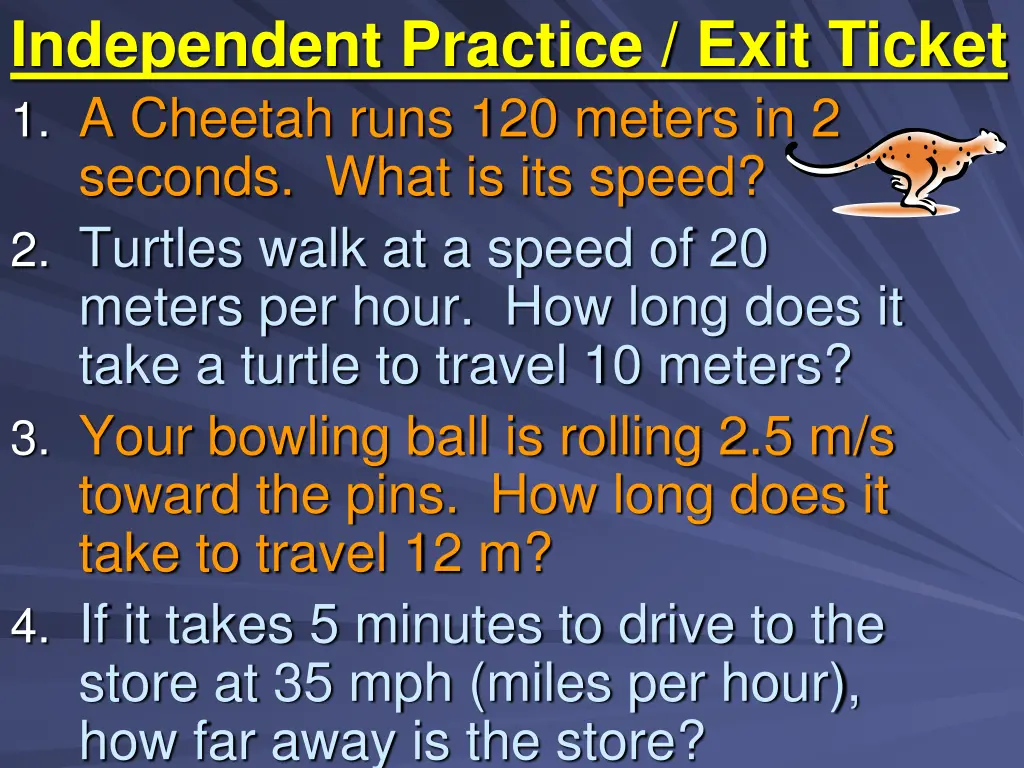 Independent Practice / Exit Ticket

1. A Cheetah runs 120 meters in 2 seconds. What is its speed?
2. Turtles walk at a speed of 20 meters per hour. How long does it take a turtle to travel 10 meters?
3. Your bowling ball is rolling 2.5 m/s toward the pins. How long does it take to travel 12 m?
4. If it takes 5 minutes to drive to the store at 35 mph (miles per hour), how far away is the store?